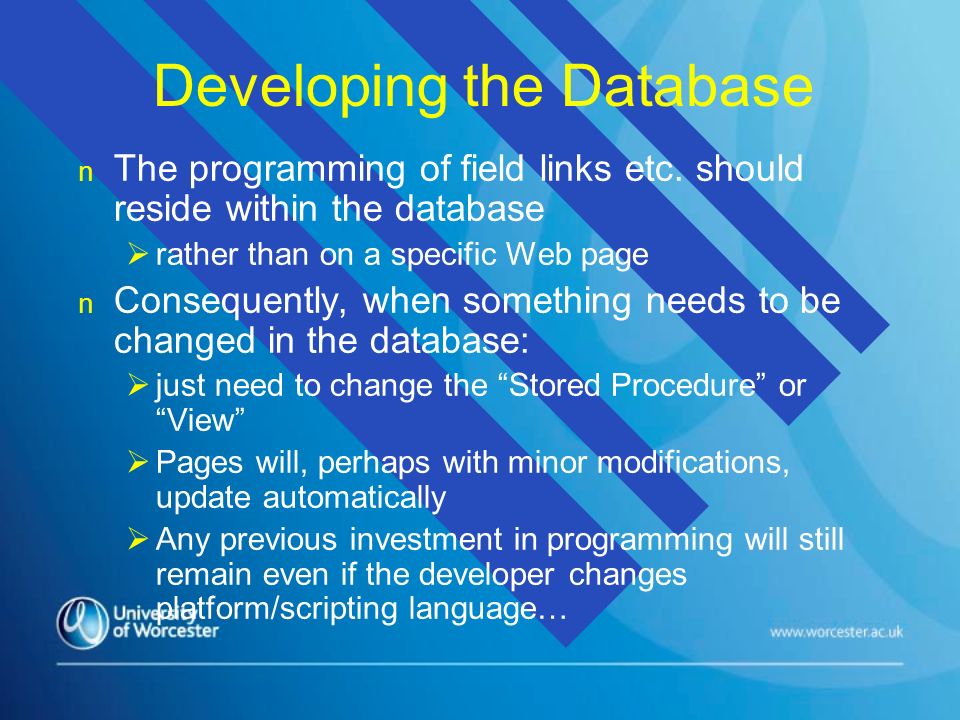 Developing the Database

n The programming of field links etc. should reside within the database

➢ rather than on a specific Web page

n Consequently, when something needs to be changed in the database:

➢ just need to change the “Stored Procedure” or “View”

➢ Pages will, perhaps with minor modifications, update automatically

➢ Any previous investment in programming will still remain even if the developer changes platform/scripting language…

University of Worcester

www.worcester.ac.uk